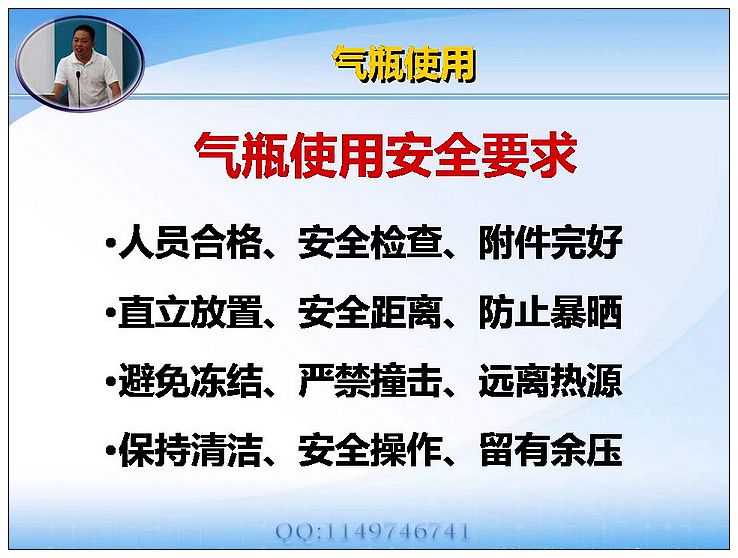 气瓶使用

气瓶使用安全要求

•人员合格、安全检查、附件完好

•直立放置、安全距离、防止暴晒

•避免冻结、严禁撞击、远离热源

•保持清洁、安全操作、留有余压

QQ:1149746741